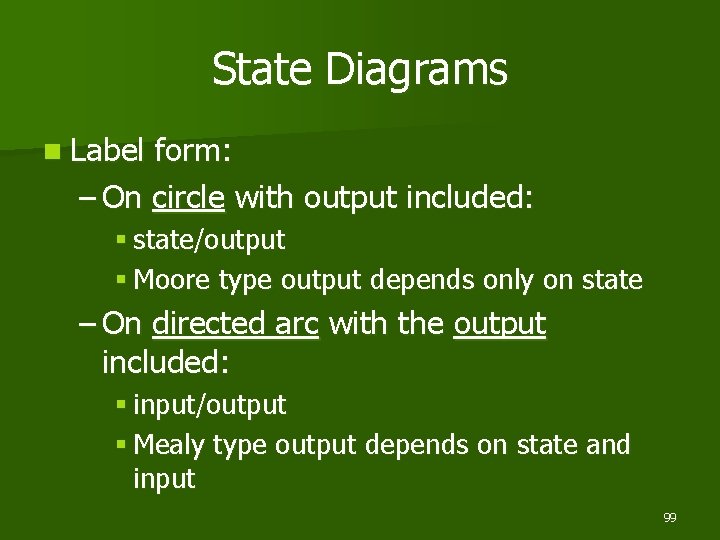 State Diagrams

Label form:

– On circle with output included:

state/output

Moore type output depends only on state

– On directed arc with the output included:

input/output

Mealy type output depends on state and input

99